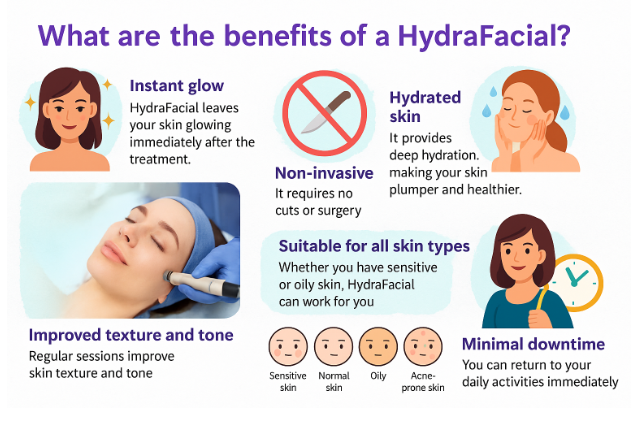 What are the benefits of a HydraFacial?

Instant glow
HydraFacial leaves your skin glowing immediately after the treatment.

Non-invasive
It requires no cuts or surgery

Hydrated skin
It provides deep hydration. making your skin plumper and healthier.

Improved texture and tone
Regular sessions improve skin texture and tone

Suitable for all skin types
Whether you have sensitive or oily skin, HydraFacial can work for you

Sensitive skin
Normal skin
Oily
Acne-prone skin

Minimal downtime
You can return to your daily activities immediately